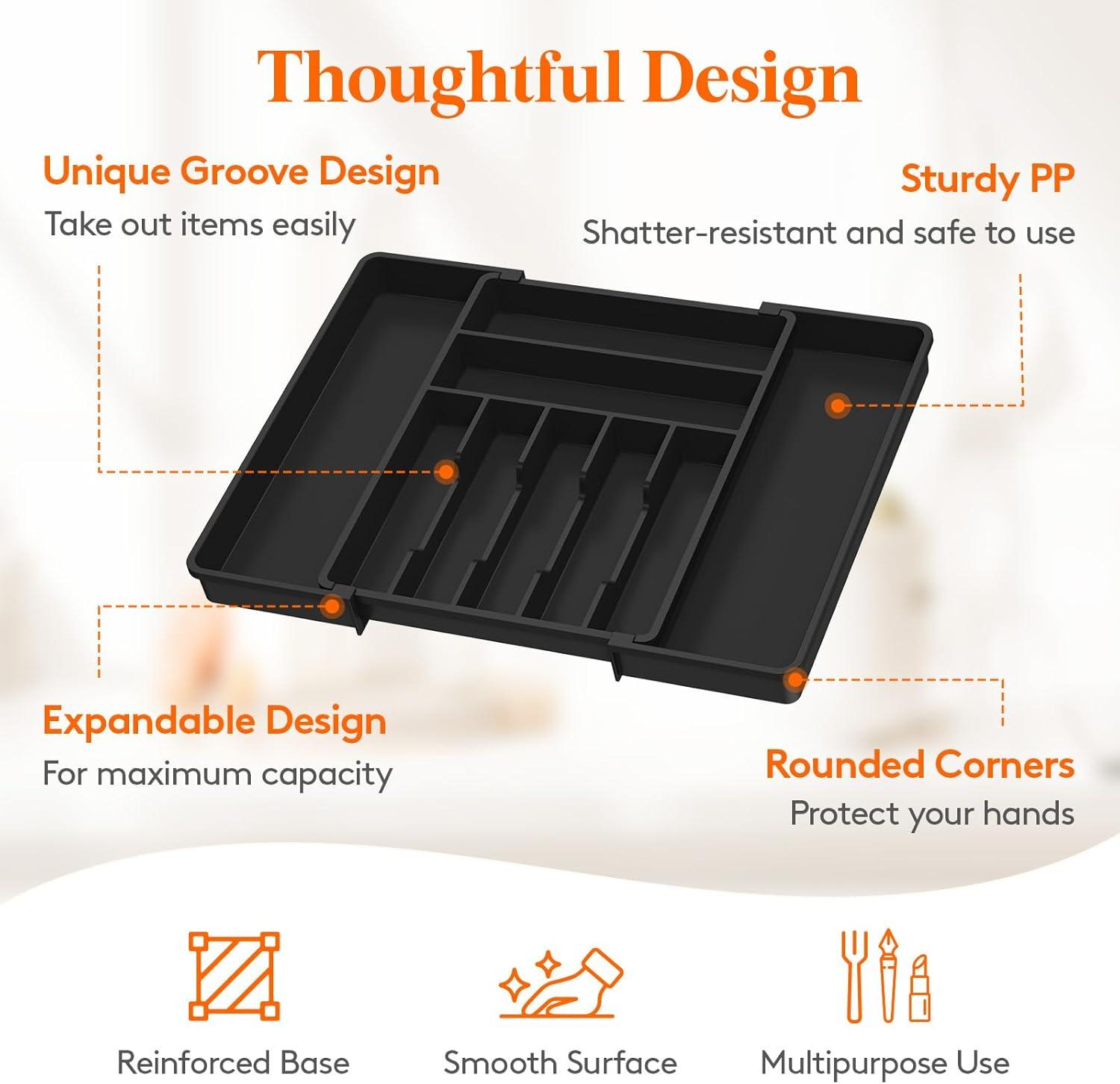 Thoughtful Design

Unique Groove Design
Take out items easily

Sturdy PP
Shatter-resistant and safe to use

Expandable Design
For maximum capacity

Rounded Corners
Protect your hands

Reinforced Base

Smooth Surface

Multipurpose Use